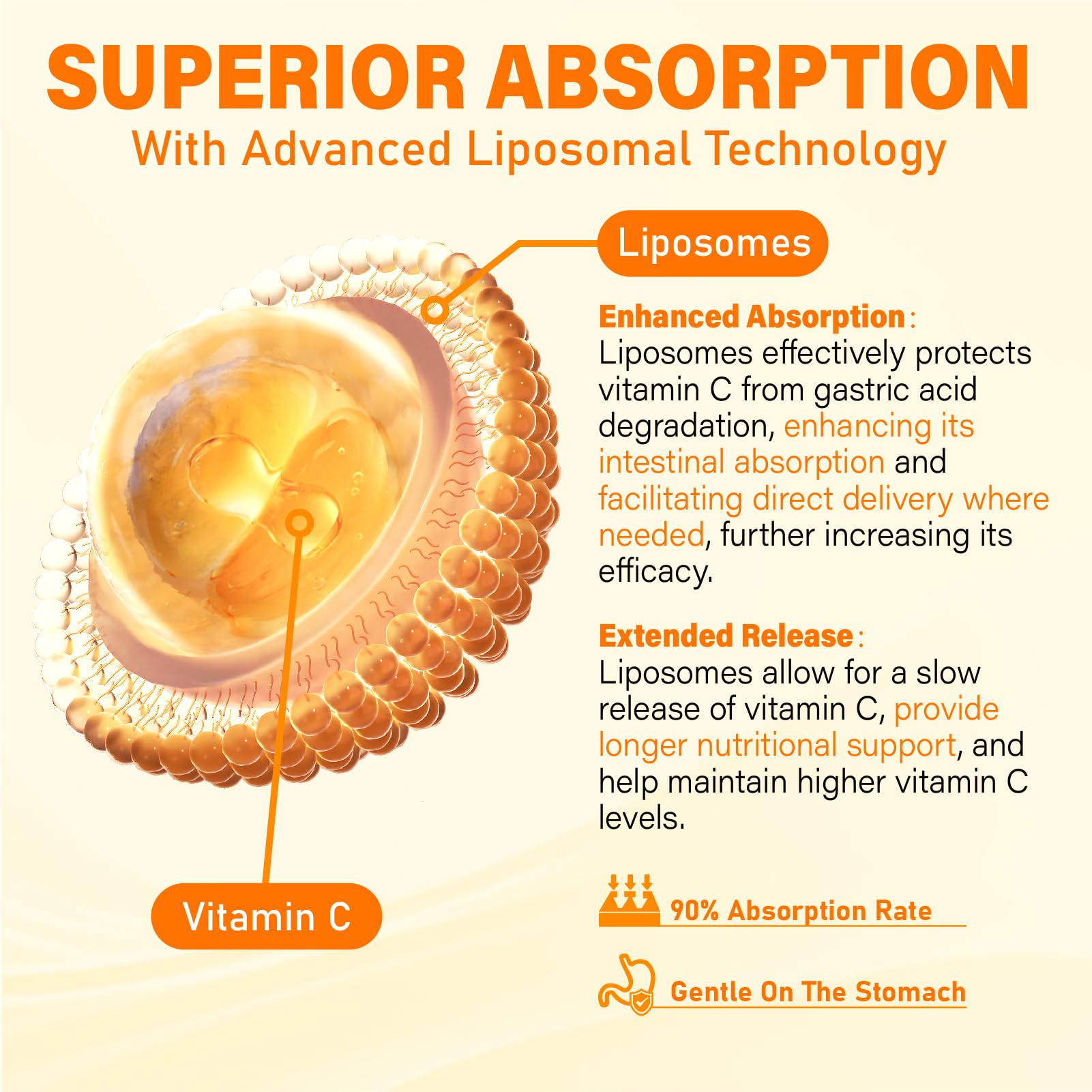 SUPERIOR ABSORPTION
With Advanced Liposomal Technology

Liposomes

Enhanced Absorption:
Liposomes effectively protects vitamin C from gastric acid degradation, enhancing its intestinal absorption and facilitating direct delivery where needed, further increasing its efficacy.

Extended Release:
Liposomes allow for a slow release of vitamin C, provide longer nutritional support, and help maintain higher vitamin C levels.

Vitamin C

90% Absorption Rate

Gentle On The Stomach